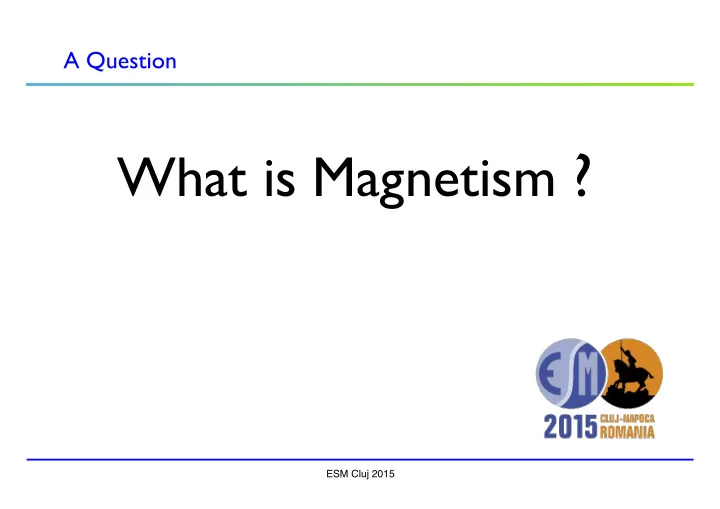 A Question

What is Magnetism ?

ESM
2015 CLUJ-NAPOCA ROMANIA

ESM Cluj 2015